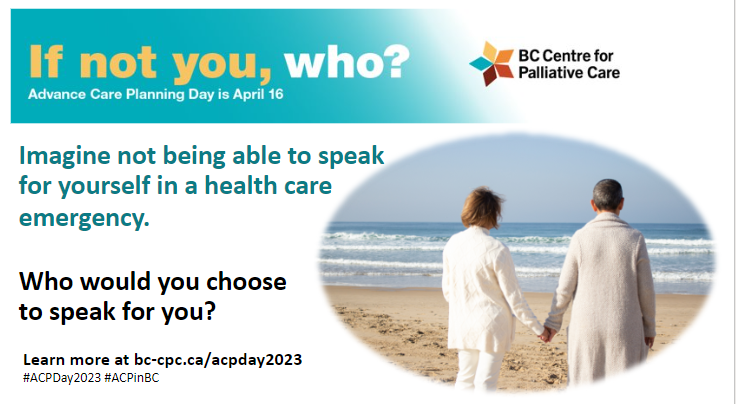 If not you, who?
Advance Care Planning Day is April 16

BC Centre for Palliative Care

Imagine not being able to speak for yourself in a health care emergency.

Who would you choose to speak for you?

Learn more at bc-cpc.ca/acpday2023
#ACPDay2023 #ACPinBC